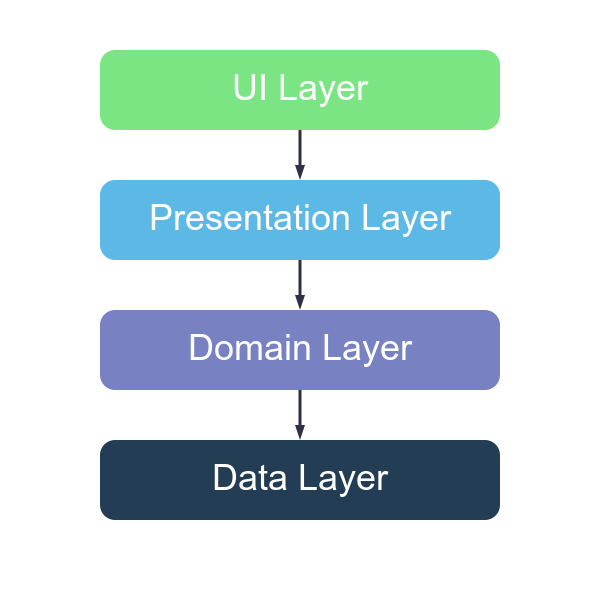 UI Layer

Presentation Layer

Domain Layer

Data Layer